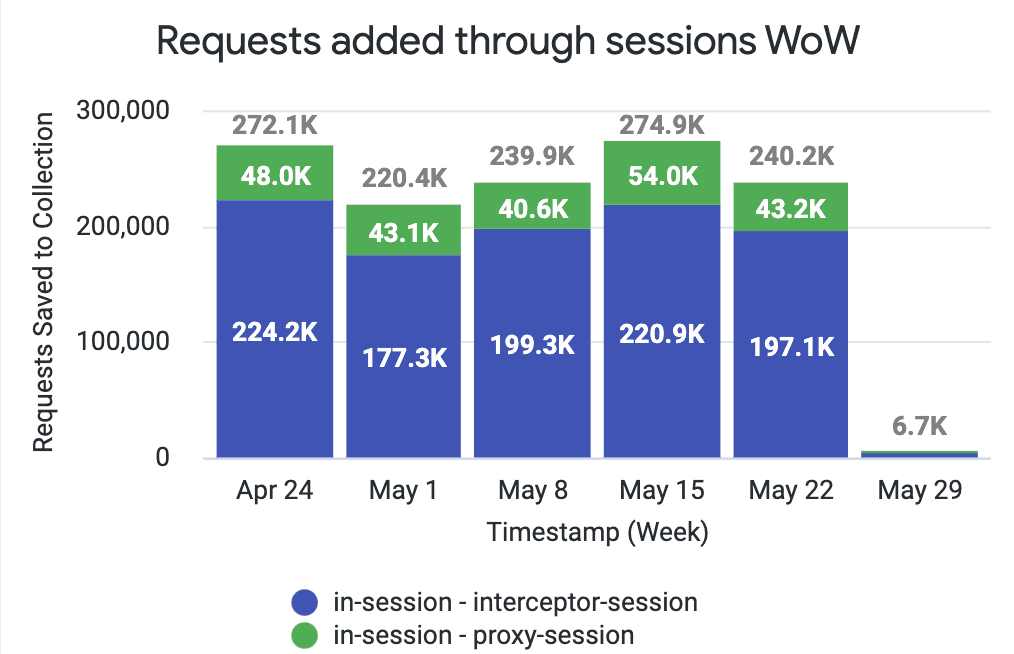 Requests added through sessions WoW

Requests Saved to Collection

300,000
200,000
100,000
0

272.1K
48.0K
224.2K

220.4K
43.1K
177.3K

239.9K
40.6K
199.3K

274.9K
54.0K
220.9K

240.2K
43.2K
197.1K

6.7K

Apr 24 May 1 May 8 May 15 May 22 May 29

Timestamp (Week)

in-session - interceptor-session
in-session - proxy-session